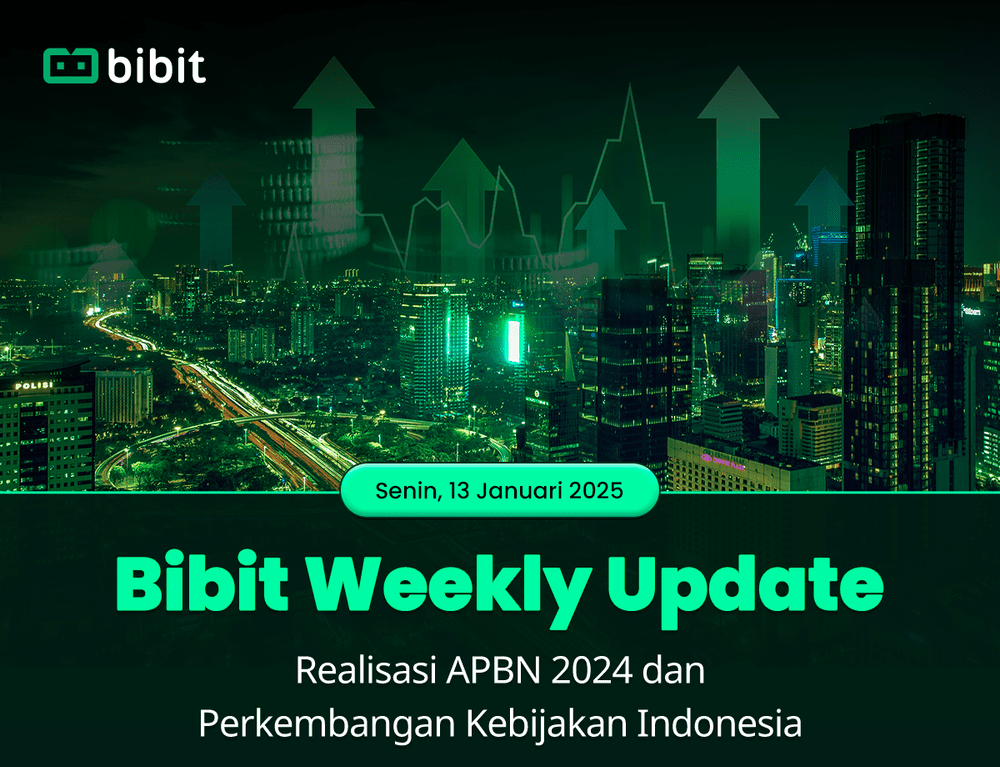 bibit

POLISI

Senin, 13 Januari 2025

Bibit Weekly Update

Realisasi APBN 2024 dan Perkembangan Kebijakan Indonesia